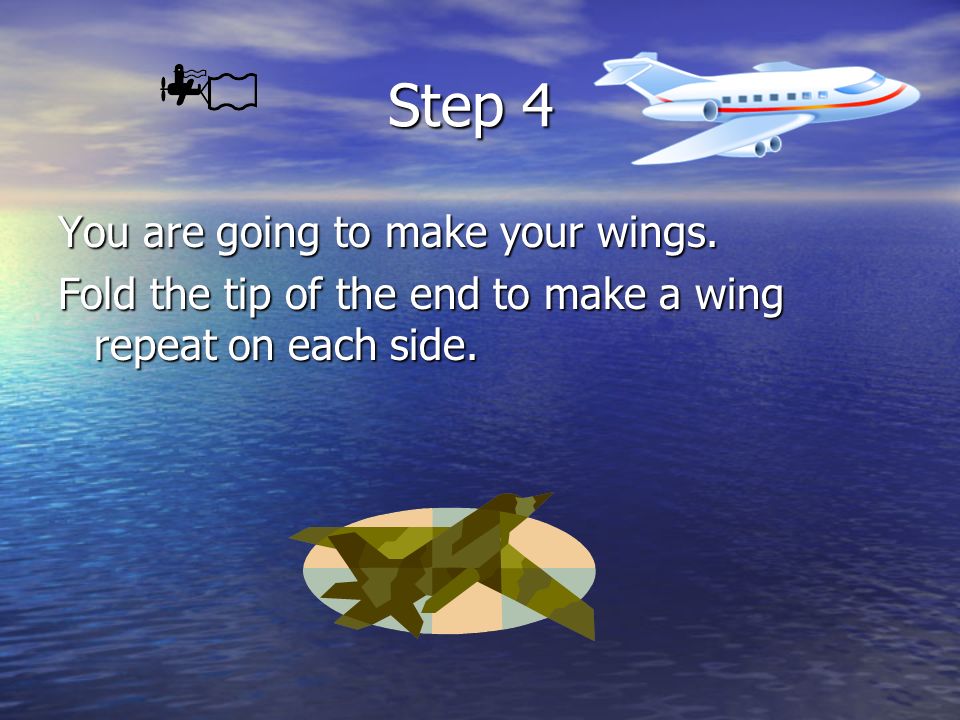 Step 4

You are going to make your wings.

Fold the tip of the end to make a wing repeat on each side.